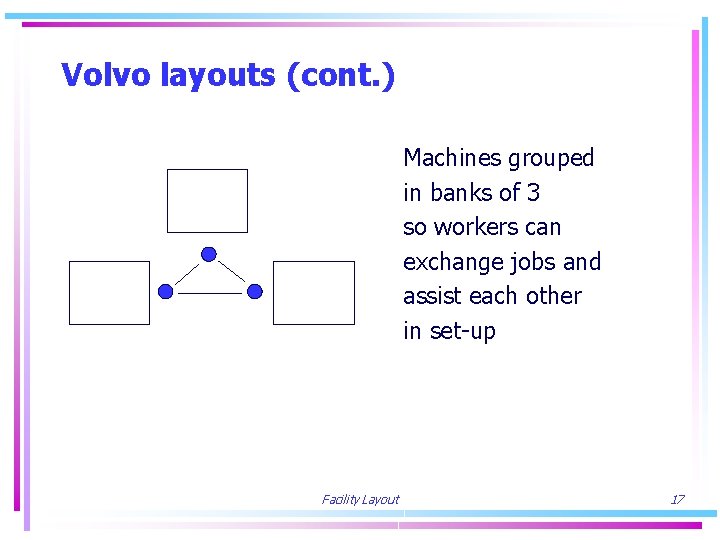 Volvo layouts (cont.)

Machines grouped in banks of 3 so workers can exchange jobs and assist each other in set-up

Facility Layout

17